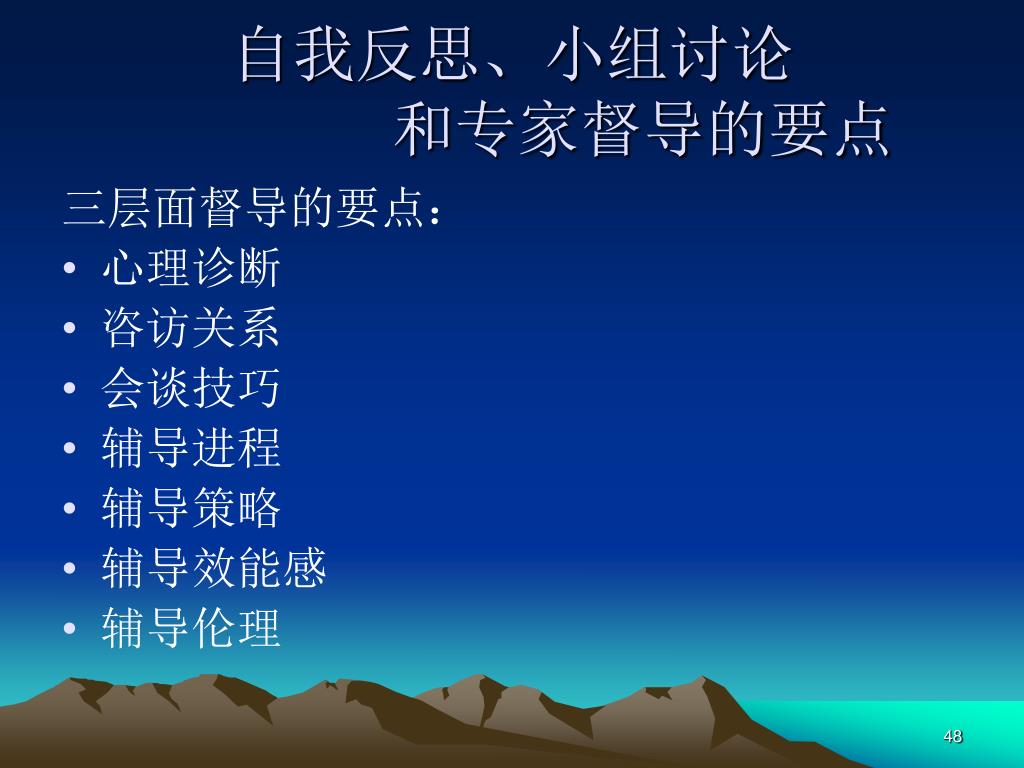 自我反思、小组讨论
和专家督导的要点

三层面督导的要点：
• 心理诊断
• 咨访关系
• 会谈技巧
• 辅导进程
• 辅导策略
• 辅导效能感
• 辅导伦理

48